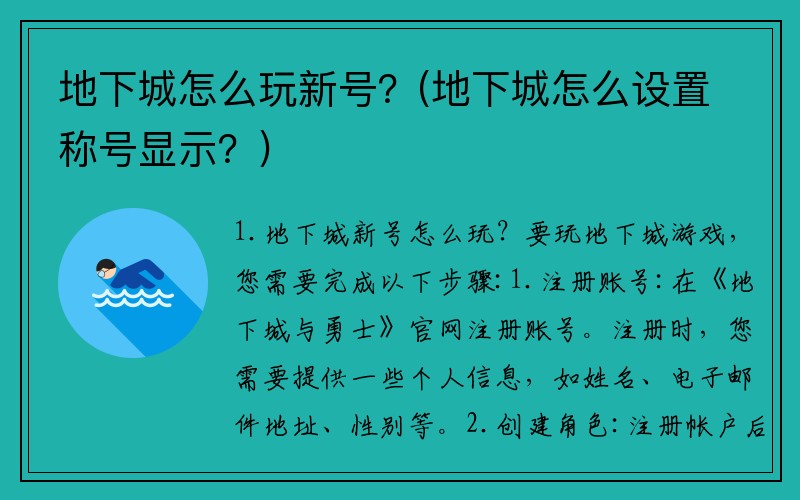 地下城怎么玩新号?（地下城怎么设置称号显示？）

1. 地下城新号怎么玩？要玩地下城游戏，您需要完成以下步骤：1. 注册账号：在《地下城与勇士》官网注册账号。注册时，您需要提供一些个人信息，如姓名、电子邮件地址、性别等。2. 创建角色：注册帐户后